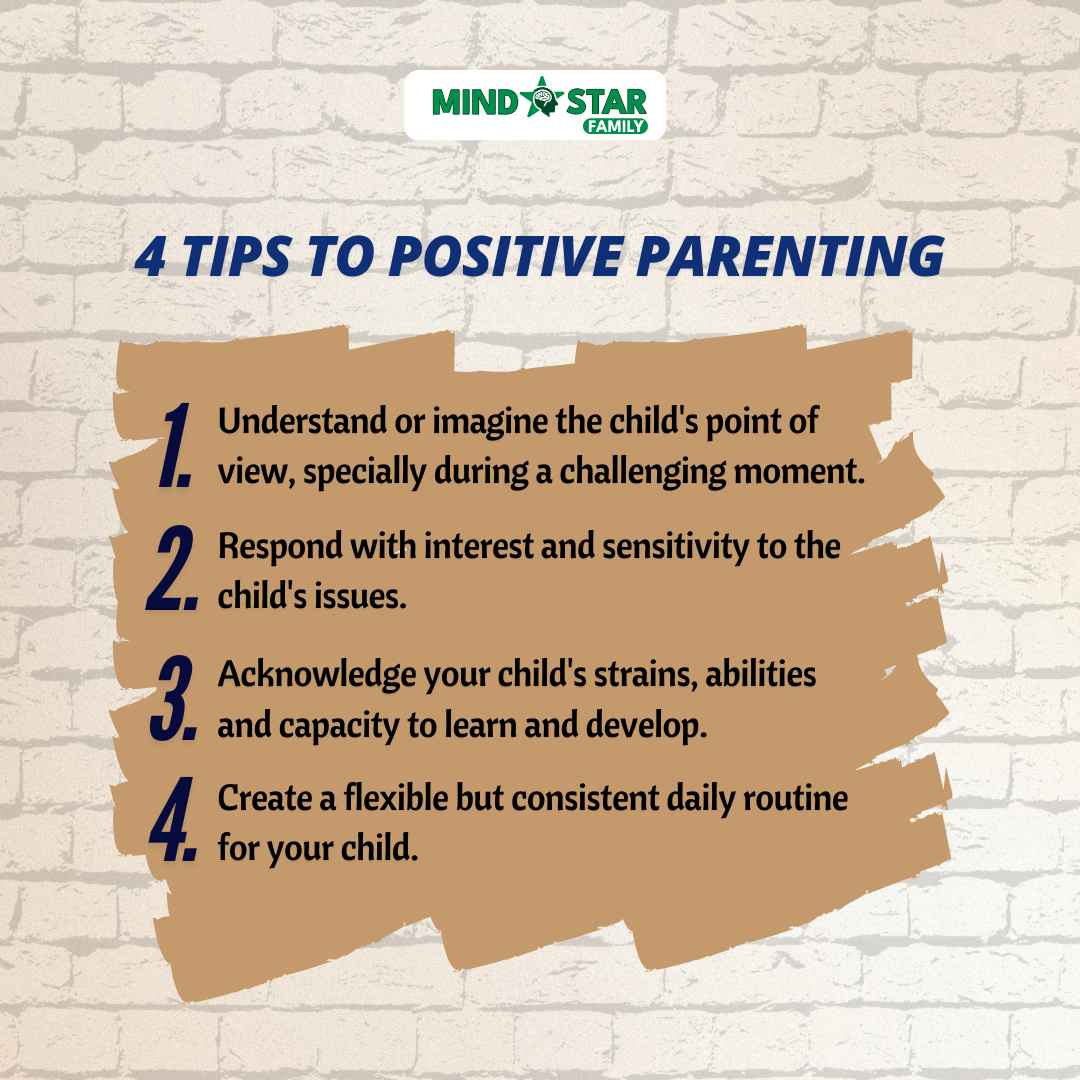 MIND STAR
FAMILY

4 TIPS TO POSITIVE PARENTING

1. Understand or imagine the child's point of view, specially during a challenging moment.

2. Respond with interest and sensitivity to the child's issues.

3. Acknowledge your child's strains, abilities and capacity to learn and develop.

4. Create a flexible but consistent daily routine for your child.